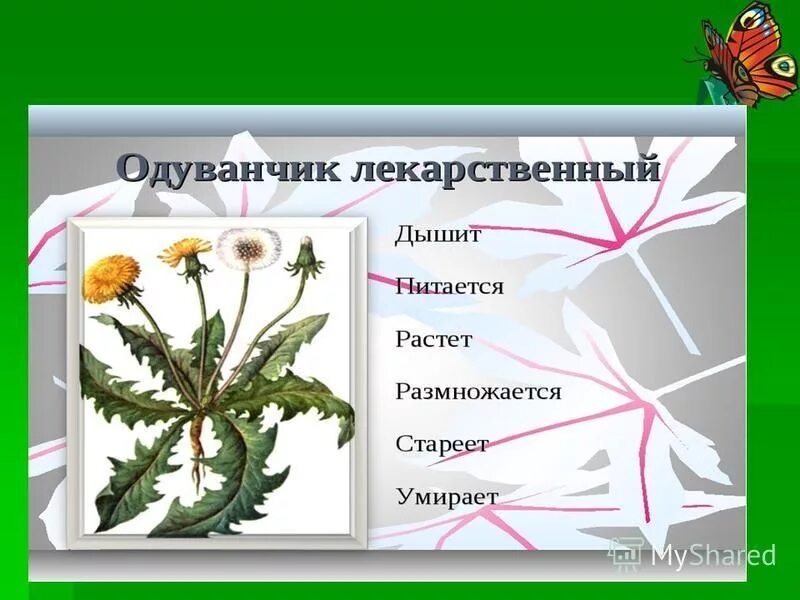 Одуванчик лекарственный

Дышит

Питается

Растет

Размножается

Стареет

Умирает

MyShared